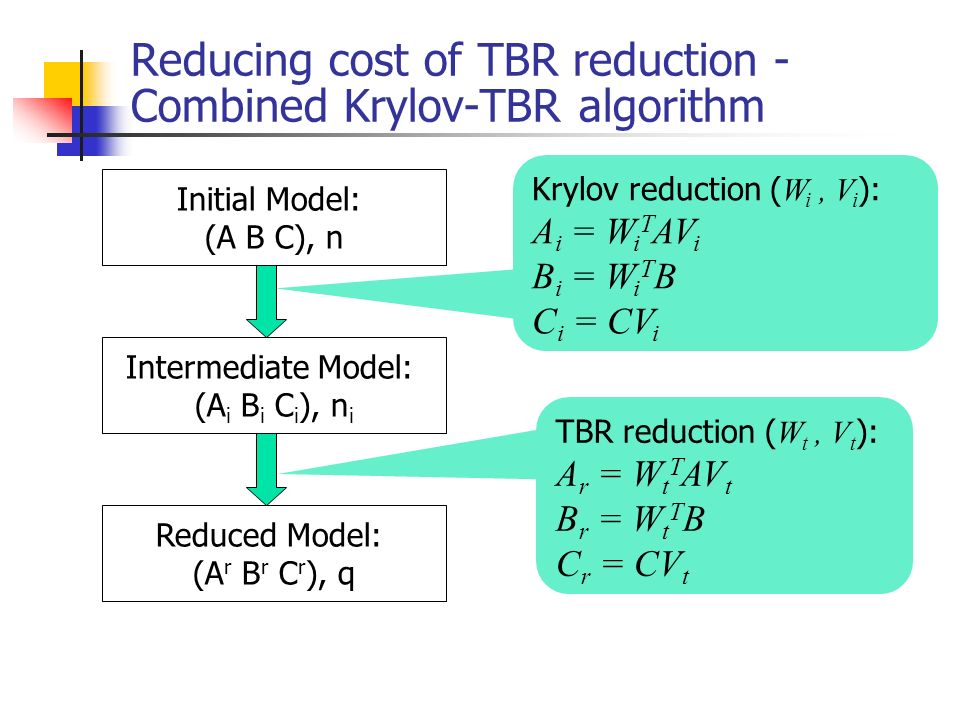 Reducing cost of TBR reduction - Combined Krylov-TBR algorithm

Initial Model:
(A B C), n

Intermediate Model:
($A_i$ $B_i$ $C_i$), $n_i$

Reduced Model:
($A^r$ $B^r$ $C^r$), q

Krylov reduction ($W_i$ , $V_i$):
$A_i = W_i^T A V_i$
$B_i = W_i^T B$
$C_i = C V_i$

TBR reduction ($W_t$ , $V_t$):
$A_r = W_t^T A V_t$
$B_r = W_t^T B$
$C_r = C V_t$